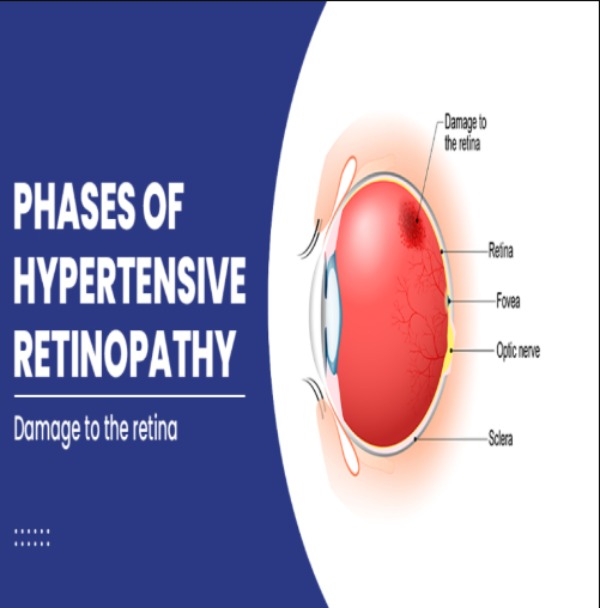 PHASES OF HYPERTENSIVE RETINOPATHY

Damage to the retina

Damage to the retina

Retina

Fovea

Optic nerve

Sclera